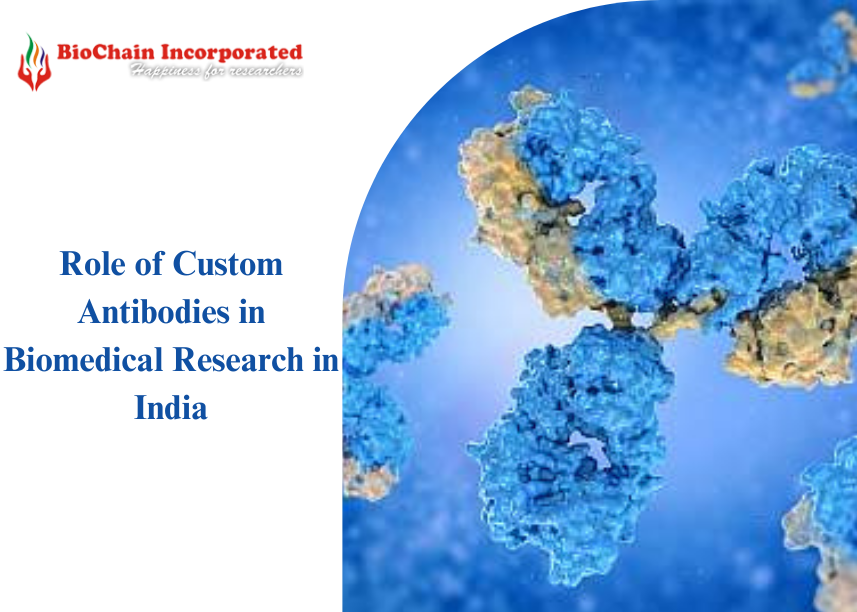 BioChain Incorporated
Happiness for researchers

Role of Custom Antibodies in Biomedical Research in India